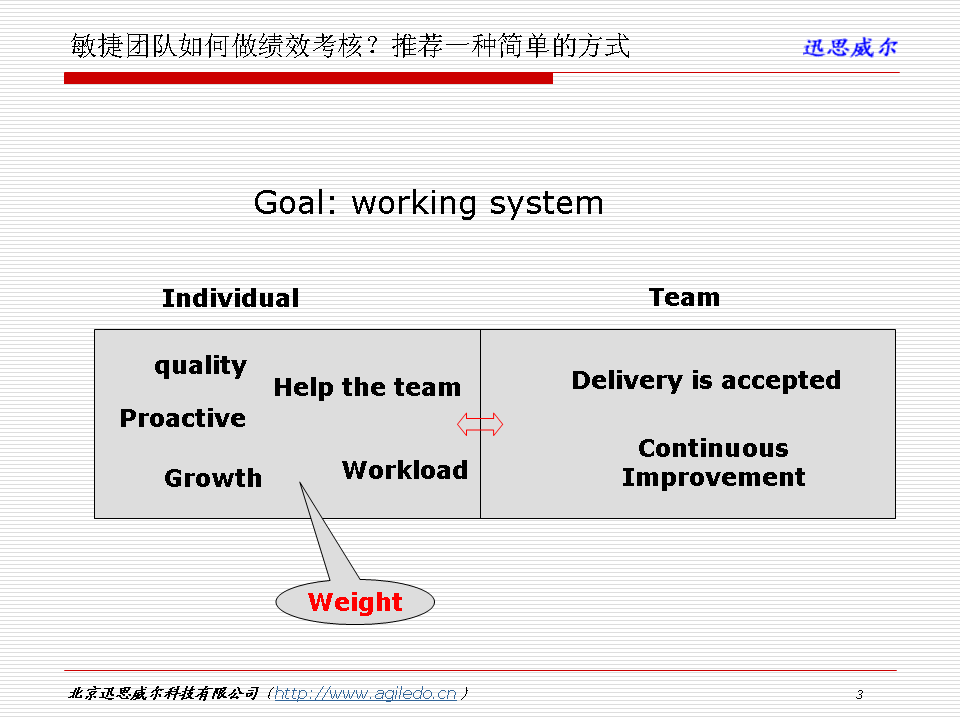 敏捷团队如何做绩效考核？推荐一种简单的方式

迅思威尔

Goal: working system

Individual

Team

quality

Help the team

Proactive

Growth

Workload

Delivery is accepted

Continuous Improvement

Weight

北京迅思威尔科技有限公司（http://www.agiledo.cn）

3